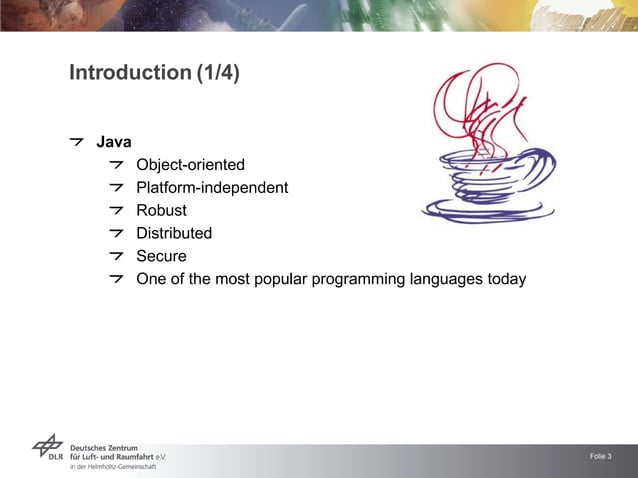 Introduction (1/4)

Java
Object-oriented
Platform-independent
Robust
Distributed
Secure
One of the most popular programming languages today

DLR Deutsches Zentrum für Luft- und Raumfahrt e.V. in der Helmholtz-Gemeinschaft

Folie 3